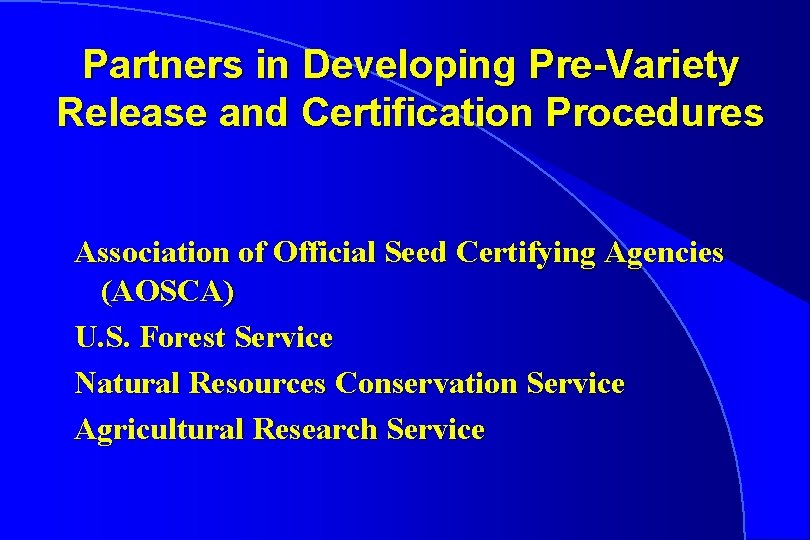 Partners in Developing Pre-Variety Release and Certification Procedures

Association of Official Seed Certifying Agencies (AOSCA)

U.S. Forest Service

Natural Resources Conservation Service

Agricultural Research Service